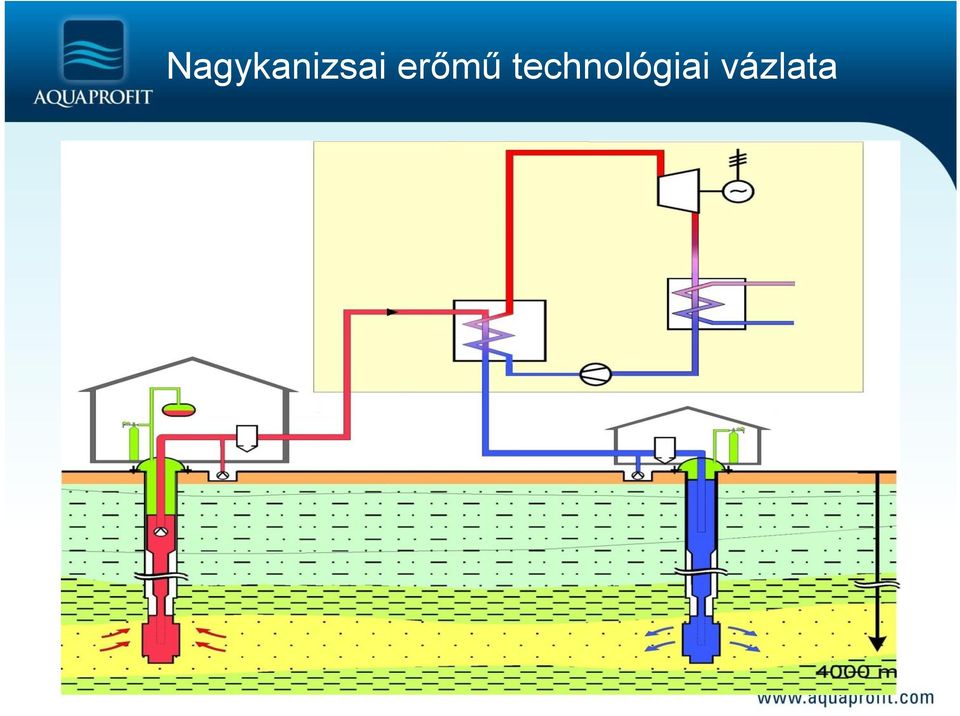 AQUAPROFIT

Nagykanizsai erőmű technológiai vázlata

4000 m

www.aquaprofit.com